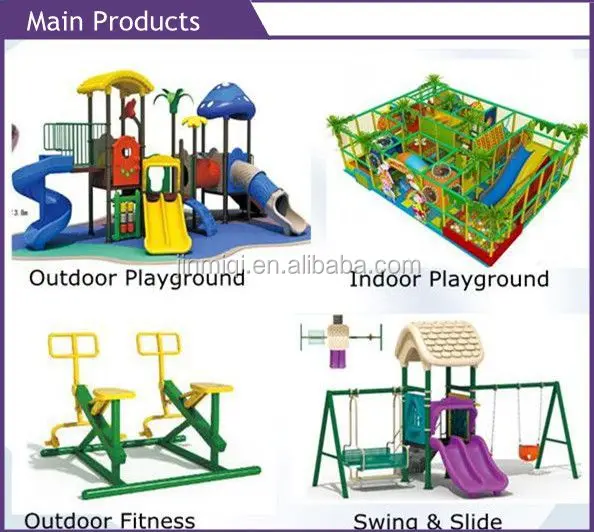 Main Products

Outdoor Playground

Indoor Playground

jinmiqi.en.alibaba.com

Outdoor Fitness

Swing & Slide